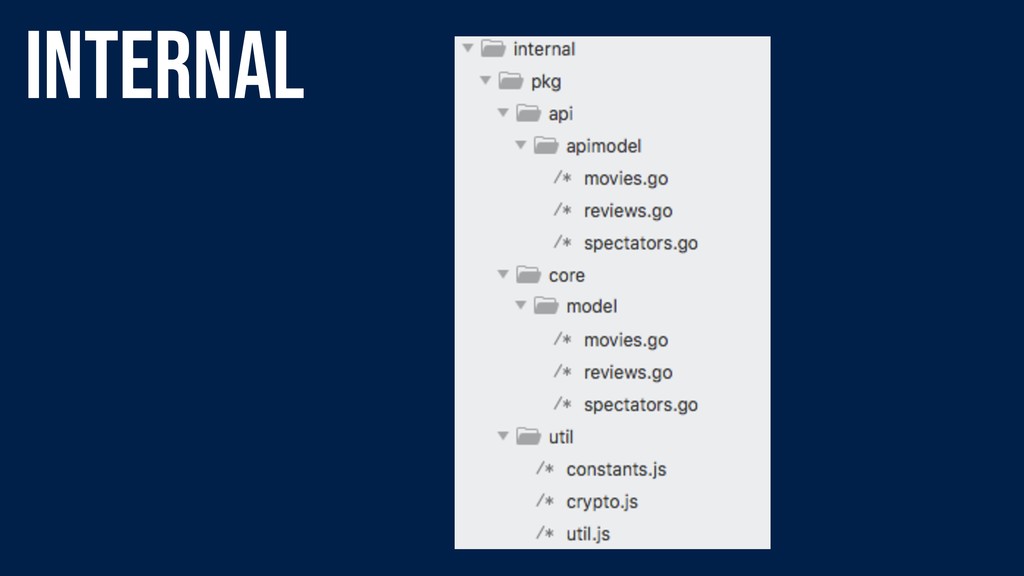 INTERNAL

internal
pkg
api
apimodel
/* movies.go
/* reviews.go
/* spectators.go
core
model
/* movies.go
/* reviews.go
/* spectators.go
util
/* constants.js
/* crypto.js
/* util.js